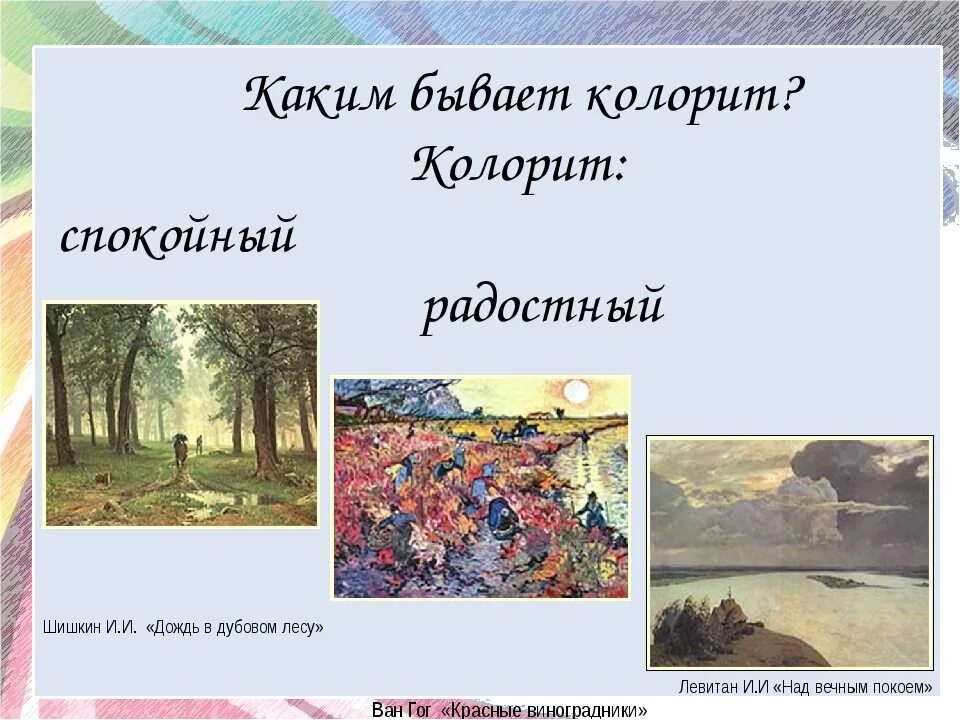 Каким бывает колорит?
Колорит:
спокойный

радостный

Шишкин И.И. «Дождь в дубовом лесу»

Левитан И.И «Над вечным покоем»

Ван Гог «Красные виноградники»